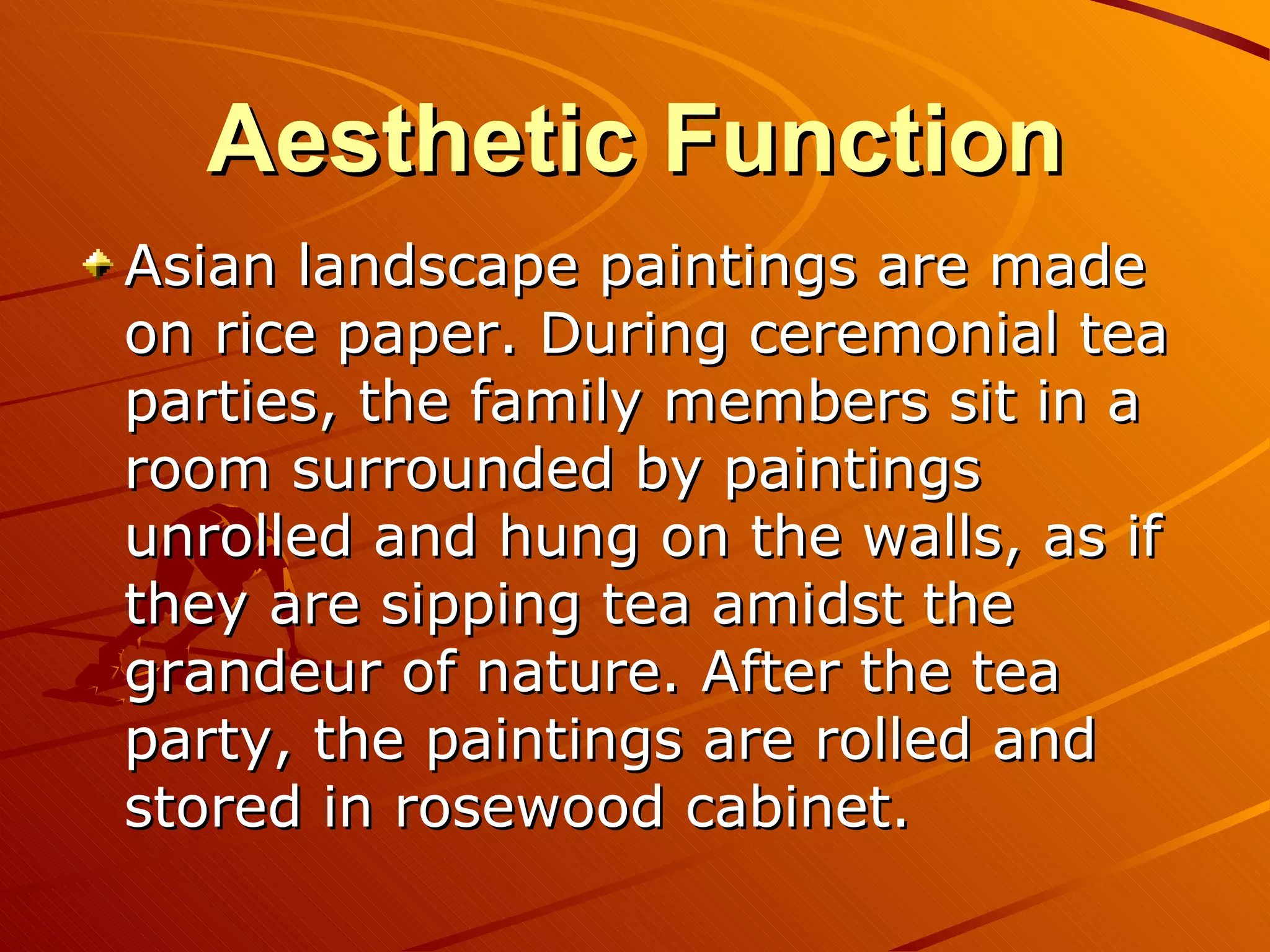 Aesthetic Function

Asian landscape paintings are made on rice paper. During ceremonial tea parties, the family members sit in a room surrounded by paintings unrolled and hung on the walls, as if they are sipping tea amidst the grandeur of nature. After the tea party, the paintings are rolled and stored in rosewood cabinet.